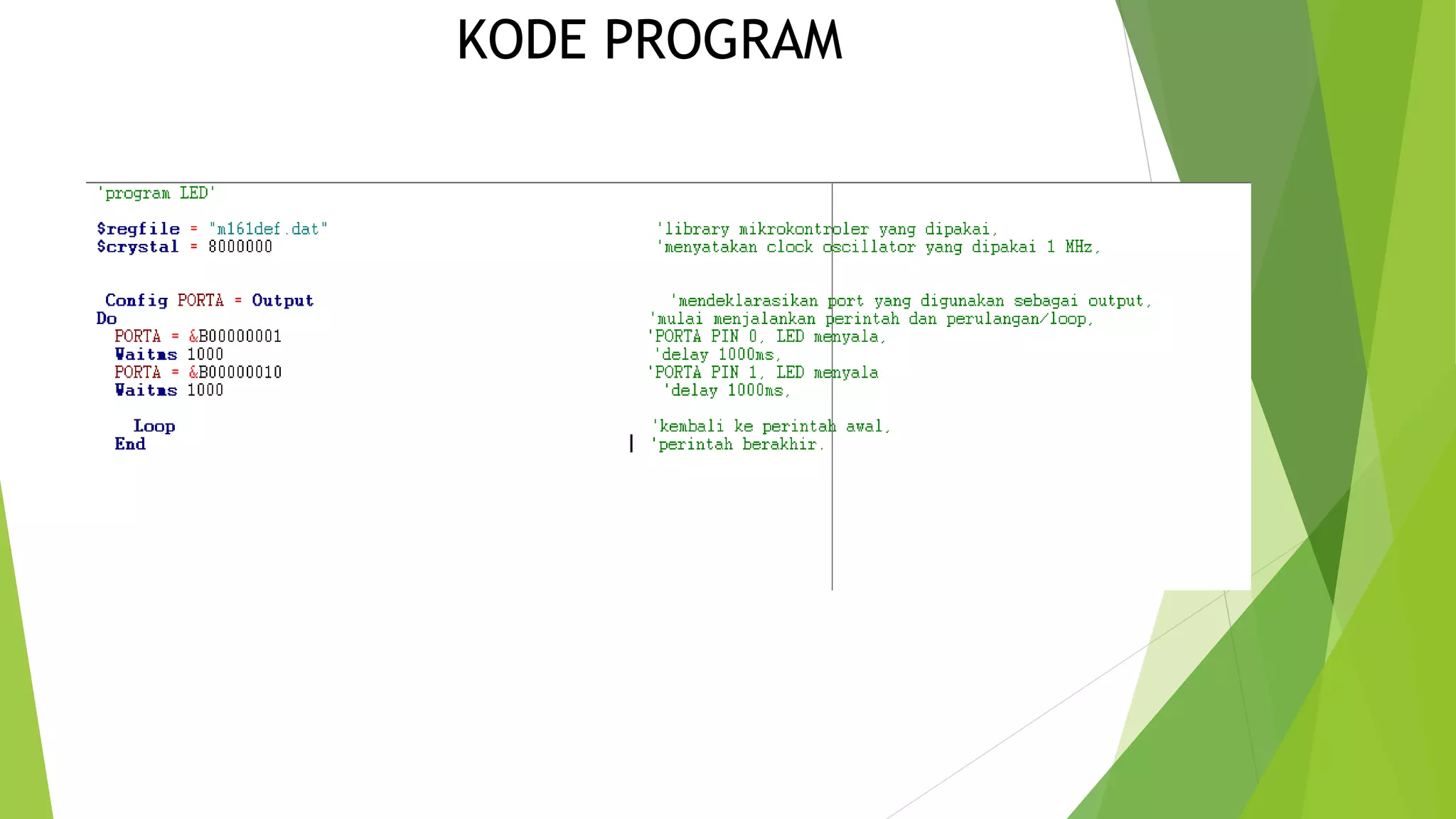 KODE PROGRAM

'program LED'

$regfile = "m161def.dat" 'library mikrokontroler yang dipakai,
$crystal = 8000000 'menyatakan clock oscillator yang dipakai 1 MHz,

Config PORTA = Output 'mendeklarasikan port yang digunakan sebagai output,
Do 'mulai menjalankan perintah dan perulangan/loop,
PORTA = &B00000001 'PORTA PIN 0, LED menyala,
Waitms 1000 'delay 1000ms,
PORTA = &B00000010 'PORTA PIN 1, LED menyala
Waitms 1000 'delay 1000ms,

Loop 'kembali ke perintah awal,
End 'perintah berakhir.